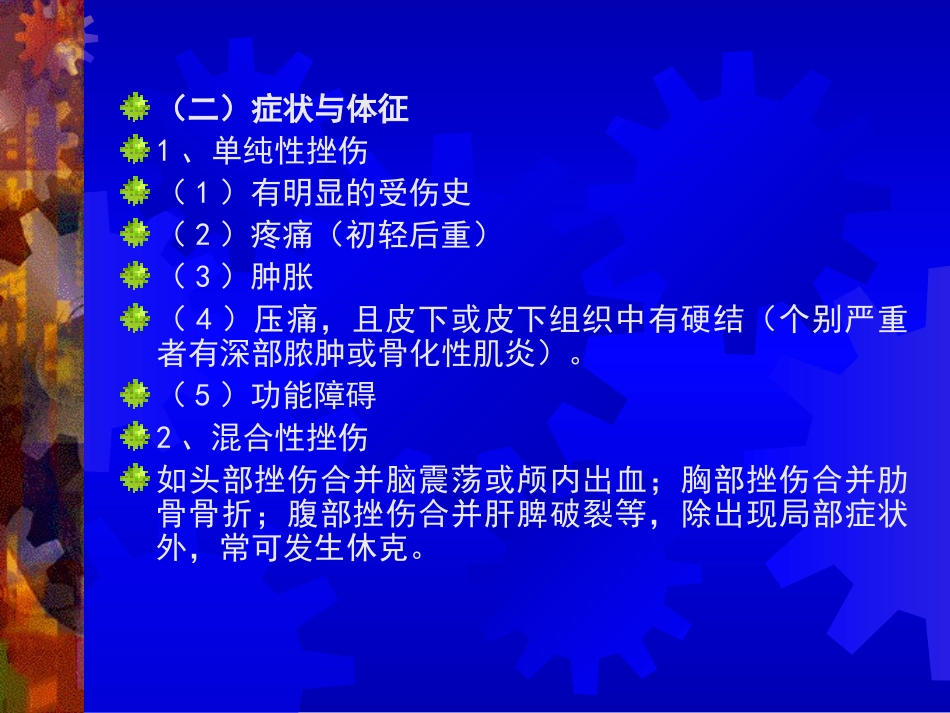 （二）症状与体征

1、单纯性挫伤

（1）有明显的受伤史

（2）疼痛（初轻后重）

（3）肿胀

（4）压痛，且皮下或皮下组织中有硬结（个别严重者有深部脓肿或骨化性肌炎）。

（5）功能障碍

2、混合性挫伤

如头部挫伤合并脑震荡或颅内出血；胸部挫伤合并肋骨骨折；腹部挫伤合并肝脾破裂等，除出现局部症状外，常可发生休克。